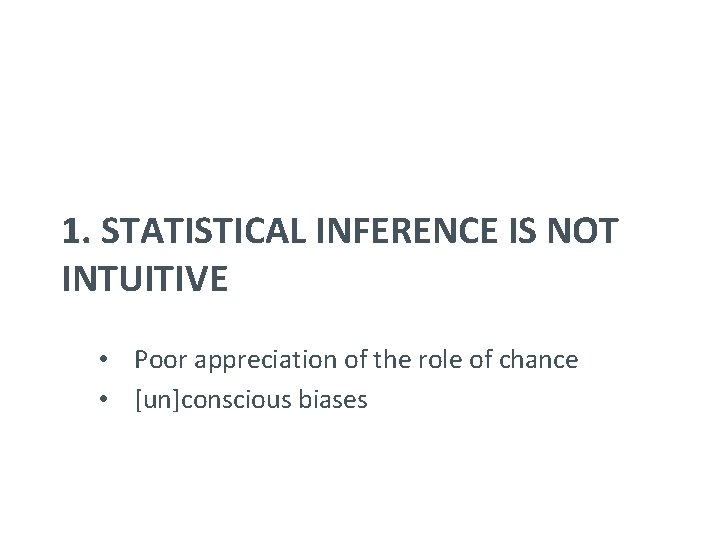 1. STATISTICAL INFERENCE IS NOT INTUITIVE

• Poor appreciation of the role of chance
• [un]conscious biases